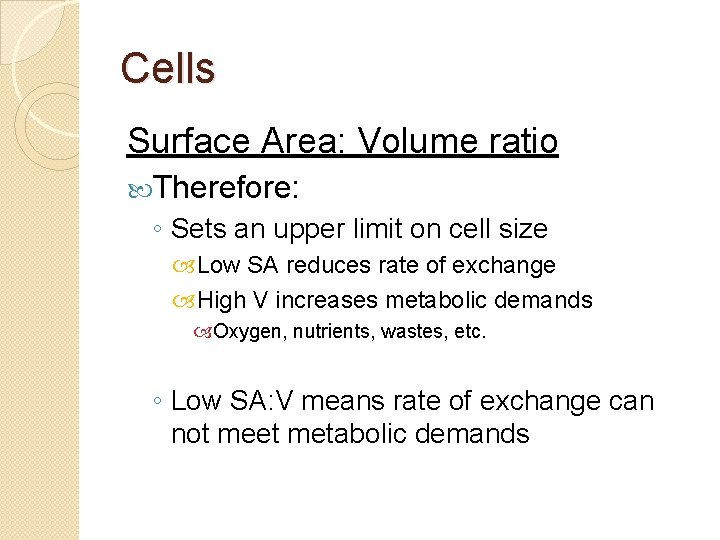 Cells

Surface Area: Volume ratio

Therefore:

◦ Sets an upper limit on cell size

Low SA reduces rate of exchange

High V increases metabolic demands

Oxygen, nutrients, wastes, etc.

◦ Low SA:V means rate of exchange can not meet metabolic demands